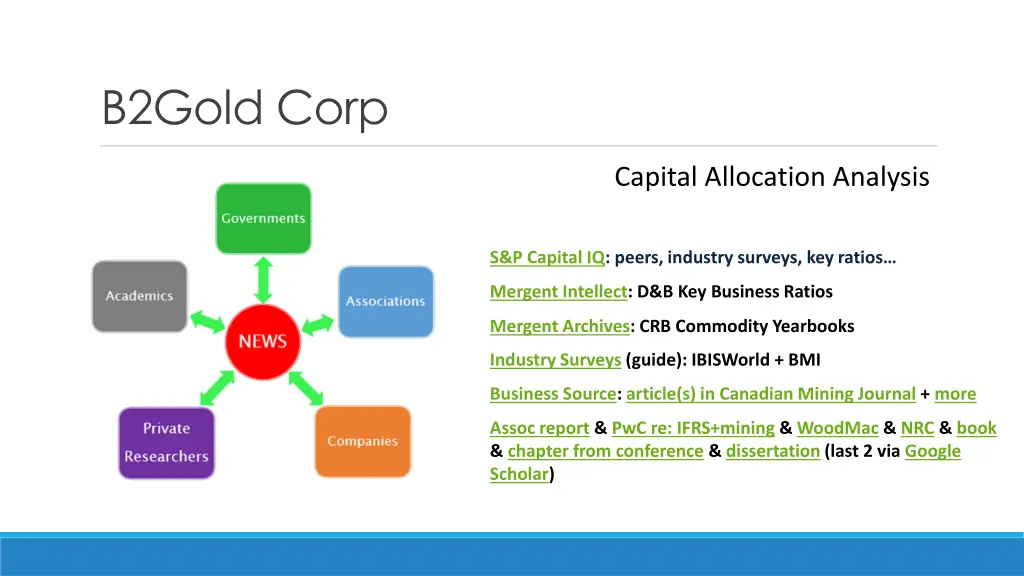 B2Gold Corp

Capital Allocation Analysis

Governments

Academics

Associations

NEWS

Private Researchers

Companies

S&P Capital IQ: peers, industry surveys, key ratios…

Mergent Intellect: D&B Key Business Ratios

Mergent Archives: CRB Commodity Yearbooks

Industry Surveys (guide): IBISWorld + BMI

Business Source: article(s) in Canadian Mining Journal + more

Assoc report & PwC re: IFRS+mining & WoodMac & NRC & book & chapter from conference & dissertation (last 2 via Google Scholar)